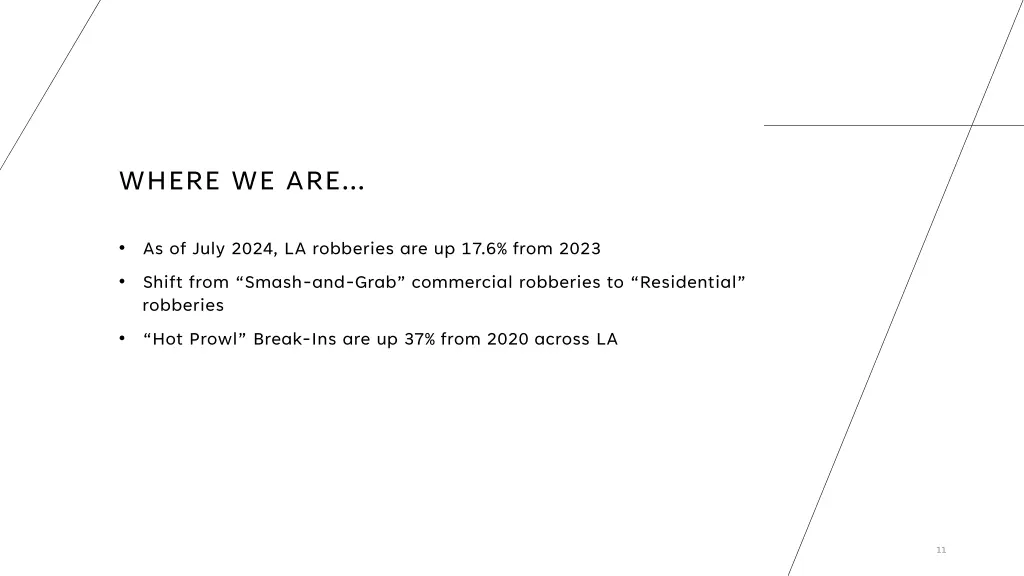 WHERE WE ARE…

• As of July 2024, LA robberies are up 17.6% from 2023

• Shift from “Smash-and-Grab” commercial robberies to “Residential” robberies

• “Hot Prowl” Break-Ins are up 37% from 2020 across LA

11